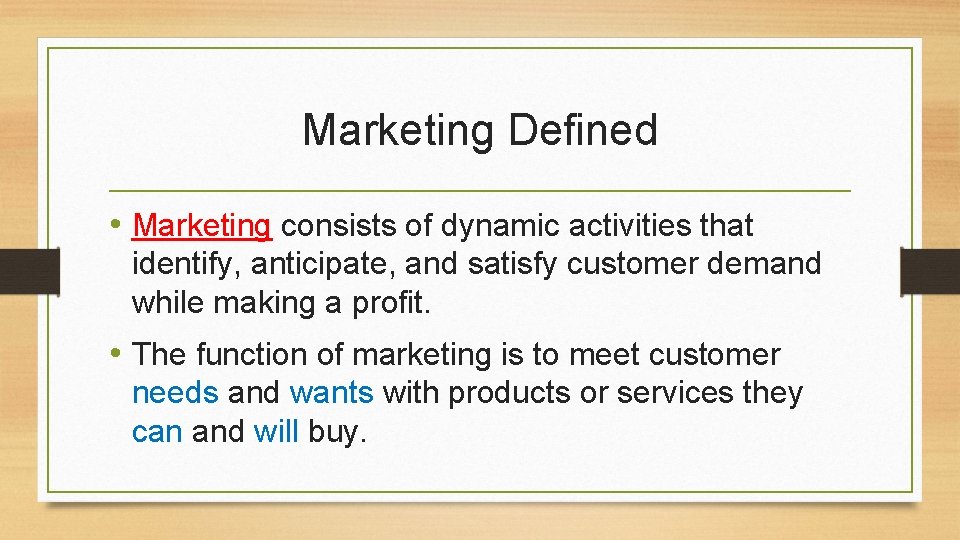 Marketing Defined

• Marketing consists of dynamic activities that identify, anticipate, and satisfy customer demand while making a profit.

• The function of marketing is to meet customer needs and wants with products or services they can and will buy.